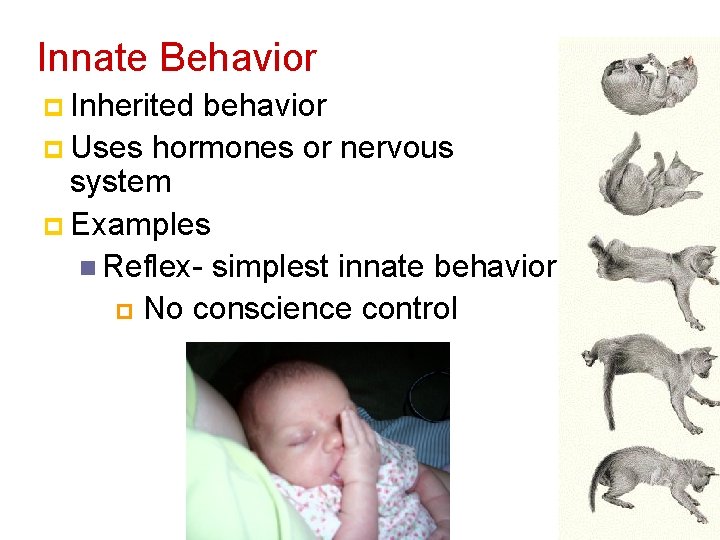 Innate Behavior

Inherited behavior

Uses hormones or nervous system

Examples

Reflex- simplest innate behavior

No conscience control